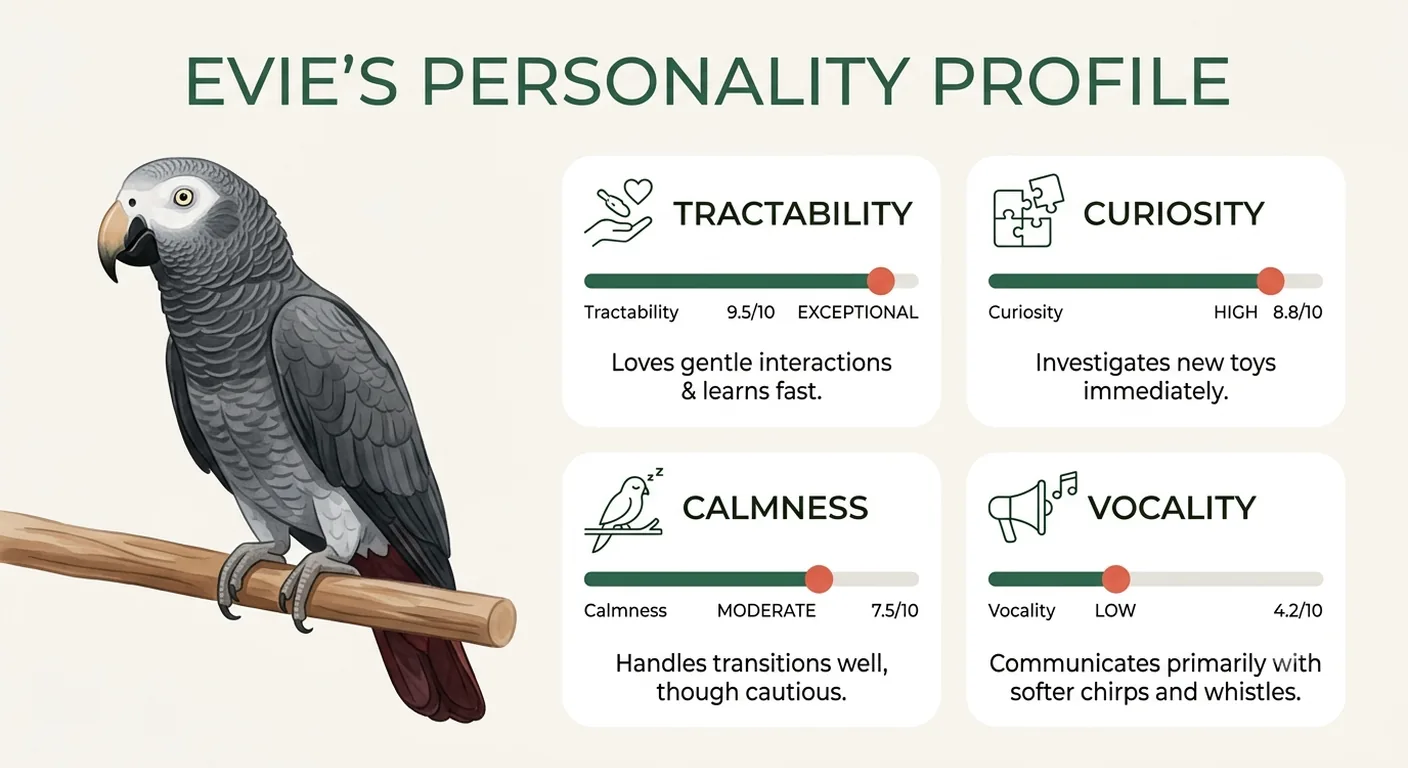 EVIE'S PERSONALITY PROFILE

TRACTABILITY

Tractability 9.5/10 EXCEPTIONAL

Loves gentle interactions & learns fast.

CURIOSITY

Curiosity HIGH 8.8/10

Investigates new toys immediately.

CALMNESS

Calmness MODERATE 7.5/10

Handles transitions well, though cautious.

VOCALITY

Vocality LOW 4.2/10

Communicates primarily with softer chirps and whistles.